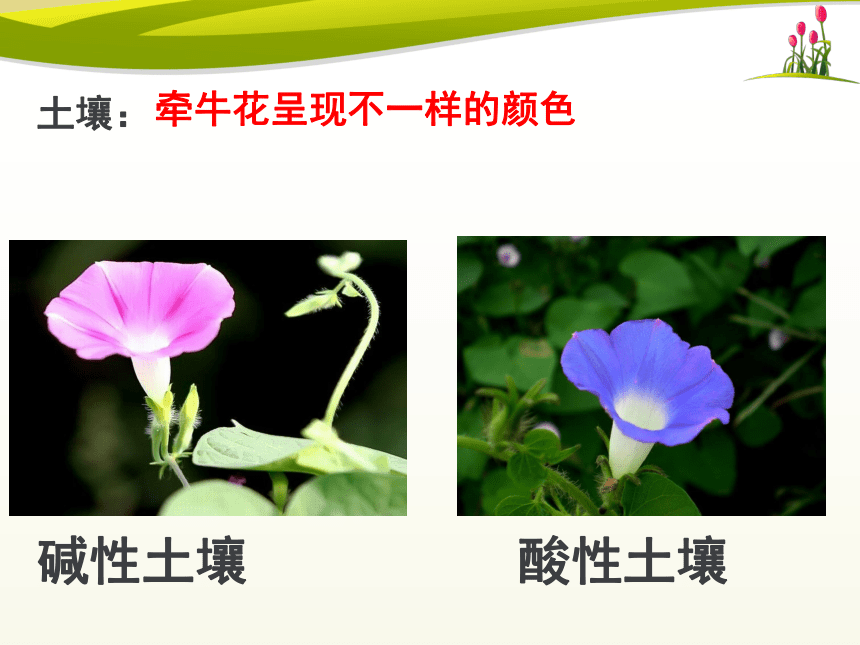 土壤：牵牛花呈现不一样的颜色

碱性土壤

酸性土壤